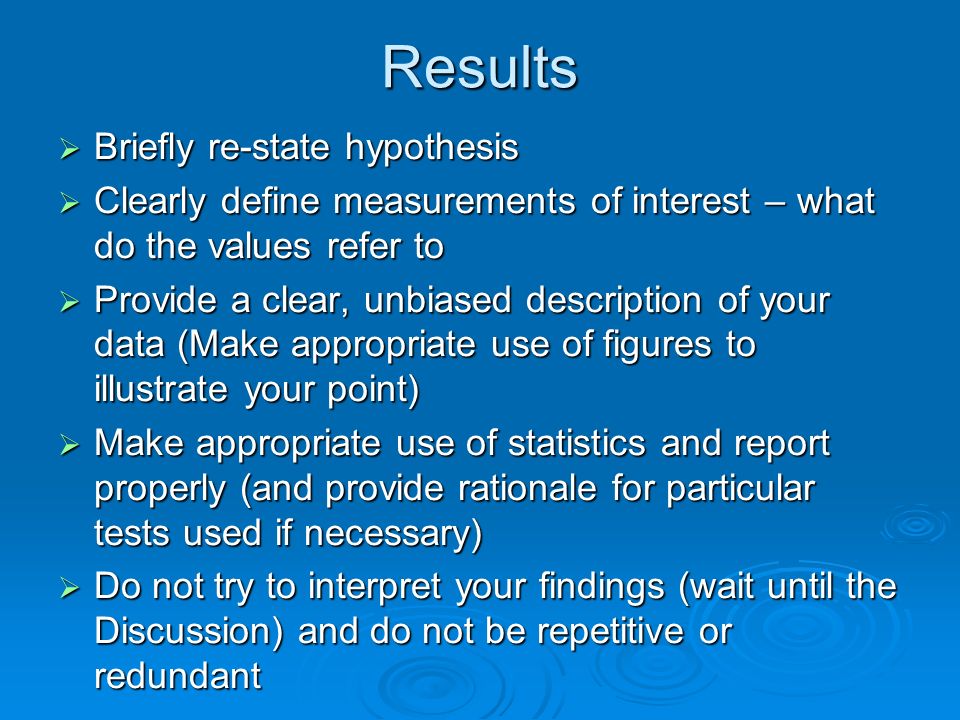 Results

➢ Briefly re-state hypothesis

➢ Clearly define measurements of interest – what do the values refer to

➢ Provide a clear, unbiased description of your data (Make appropriate use of figures to illustrate your point)

➢ Make appropriate use of statistics and report properly (and provide rationale for particular tests used if necessary)

➢ Do not try to interpret your findings (wait until the Discussion) and do not be repetitive or redundant